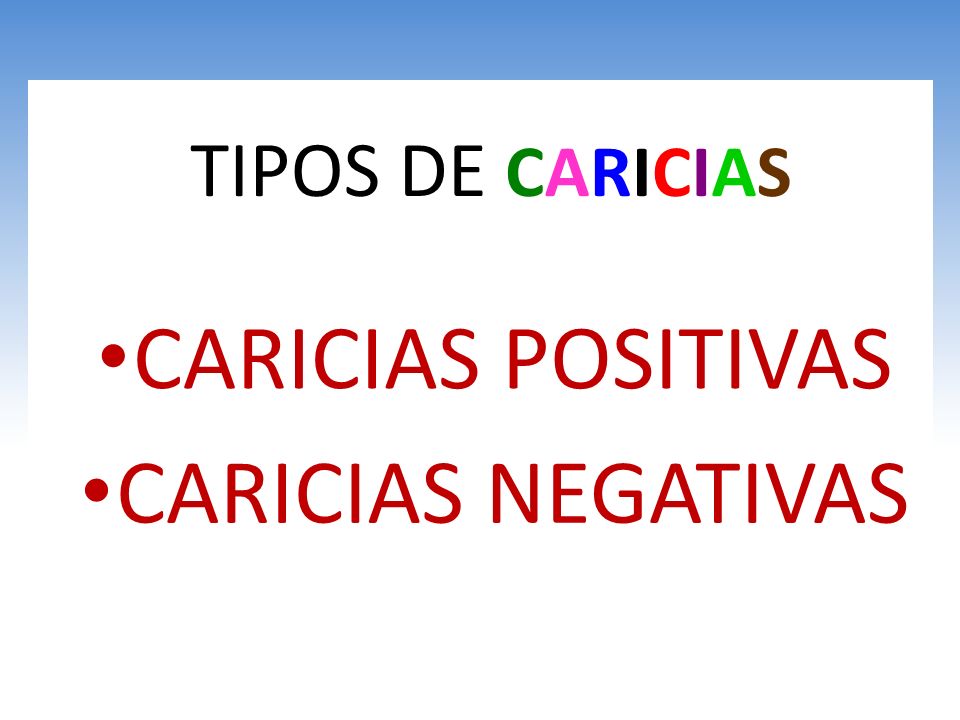 TIPOS DE CARICIAS

•CARICIAS POSITIVAS
•CARICIAS NEGATIVAS